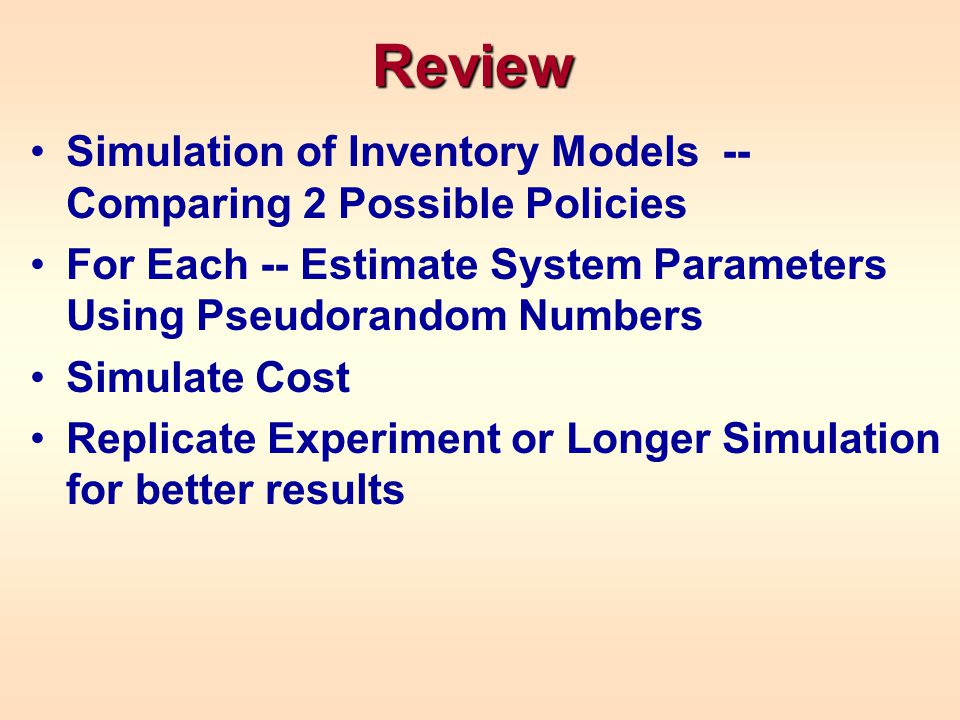 Review

• Simulation of Inventory Models -- Comparing 2 Possible Policies
• For Each -- Estimate System Parameters Using Pseudorandom Numbers
• Simulate Cost
• Replicate Experiment or Longer Simulation for better results